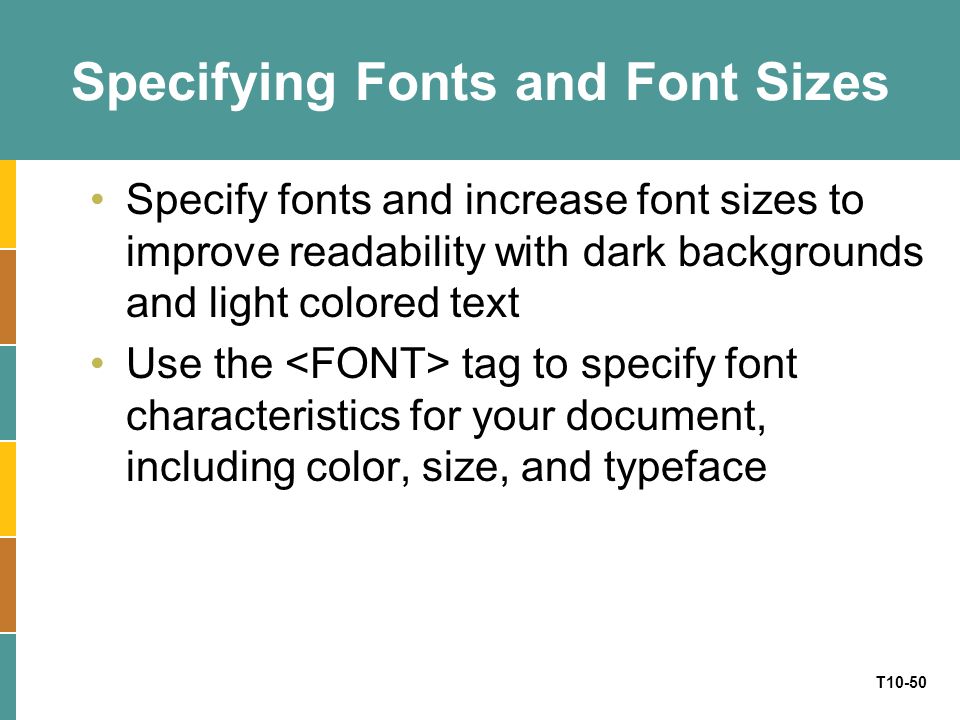 Specifying Fonts and Font Sizes

• Specify fonts and increase font sizes to improve readability with dark backgrounds and light colored text

• Use the <FONT> tag to specify font characteristics for your document, including color, size, and typeface

T10-50